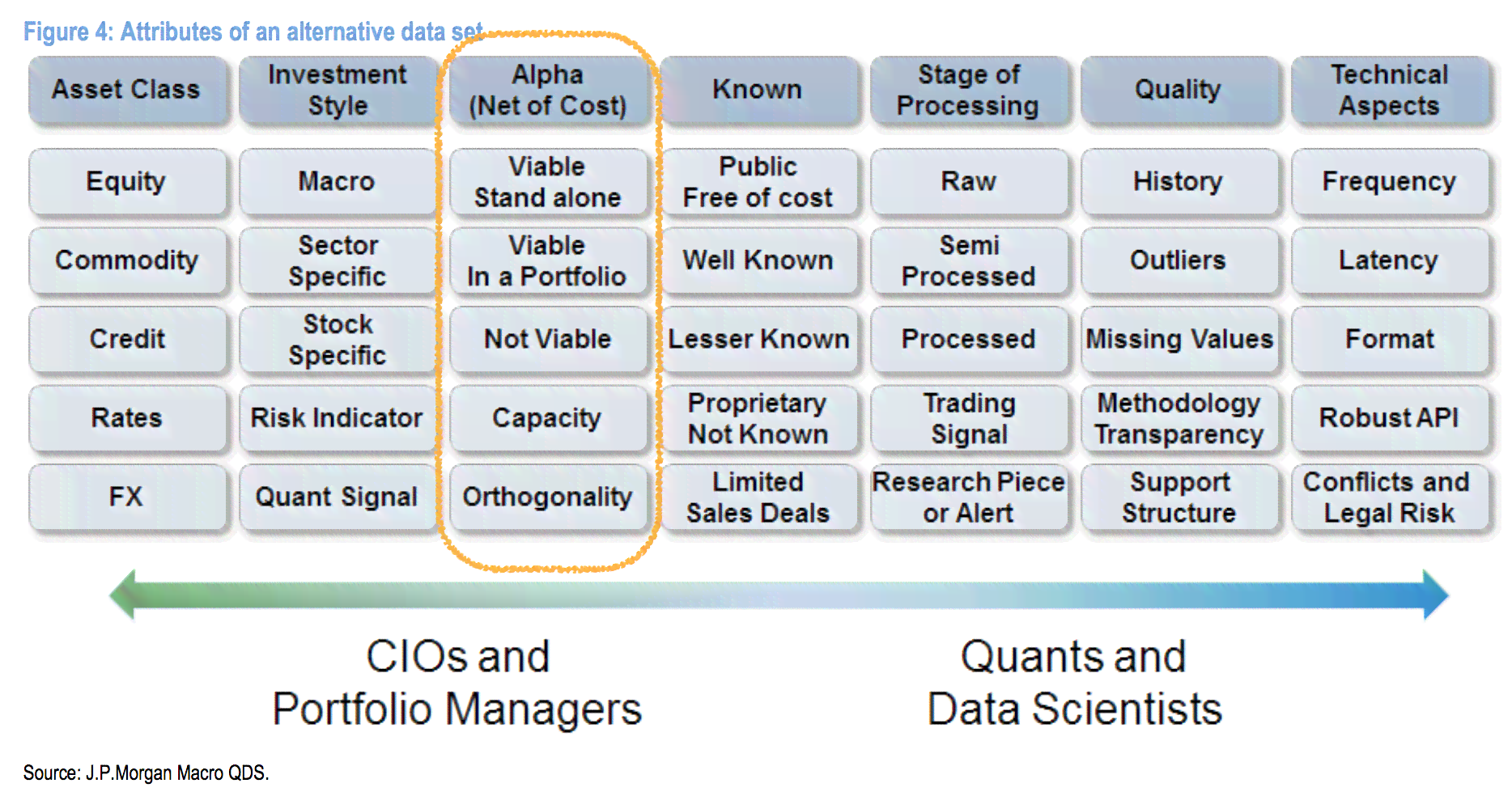 Figure 4: Attributes of an alternative data set

| Asset Class | Investment Style | Alpha (Net of Cost) | Known | Stage of Processing | Quality | Technical Aspects |
|---|---|---|---|---|---|---|
| Equity | Macro | Viable Stand alone | Public Free of cost | Raw | History | Frequency |
| Commodity | Sector Specific | Viable In a Portfolio | Well Known | Semi Processed | Outliers | Latency |
| Credit | Stock Specific | Not Viable | Lesser Known | Processed | Missing Values | Format |
| Rates | Risk Indicator | Capacity | Proprietary Not Known | Trading Signal | Methodology Transparency | Robust API |
| FX | Quant Signal | Orthogonality | Limited Sales Deals | Research Piece or Alert | Support Structure | Conflicts and Legal Risk |

CIOs and Portfolio Managers

Quants and Data Scientists

Source: J.P.Morgan Macro QDS.